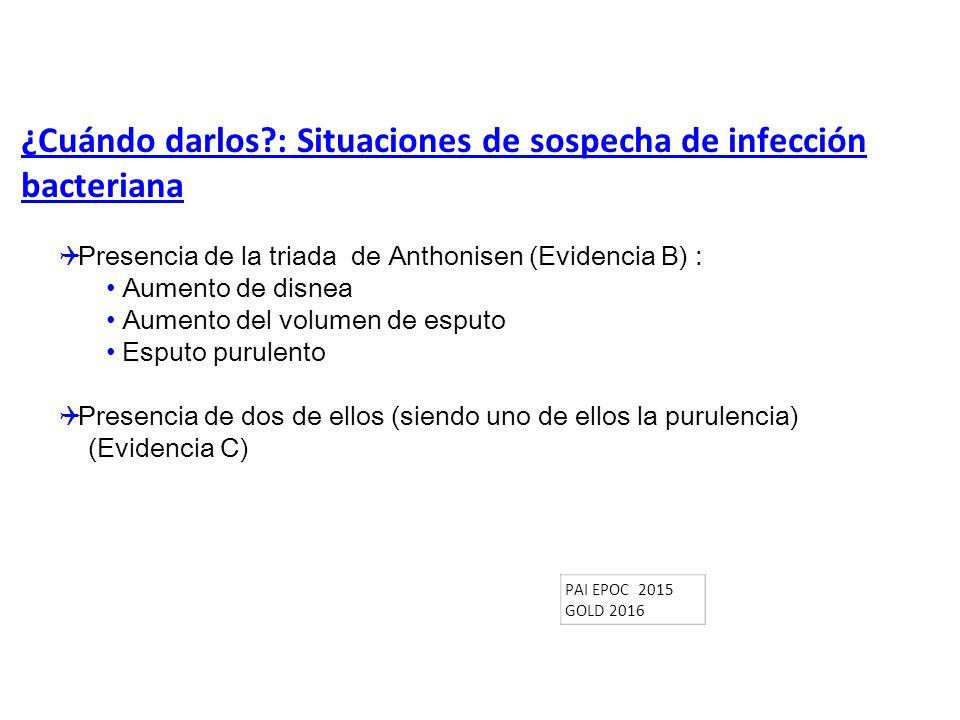 ¿Cuándo darlos?: Situaciones de sospecha de infección bacteriana

Presencia de la triada de Anthonisen (Evidencia B) :
• Aumento de disnea
• Aumento del volumen de esputo
• Esputo purulento

Presencia de dos de ellos (siendo uno de ellos la purulencia) (Evidencia C)

PAI EPOC 2015
GOLD 2016